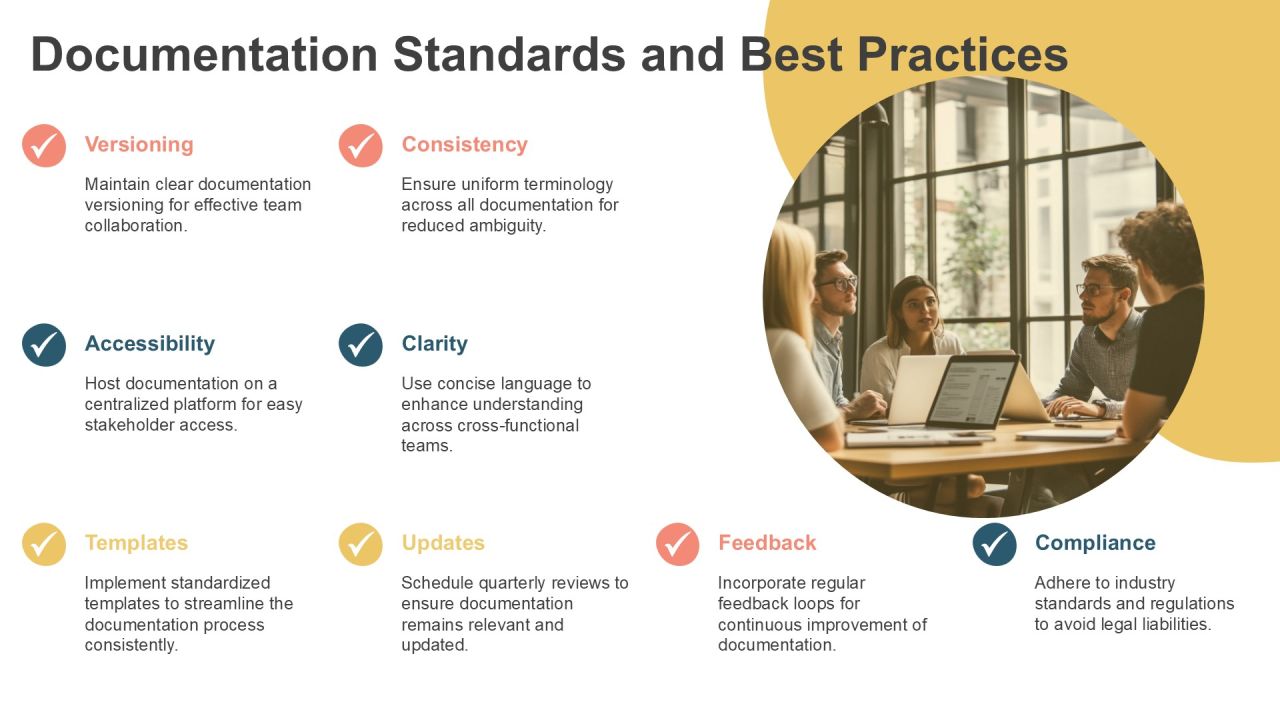 Documentation Standards and Best Practices

Versioning

Maintain clear documentation versioning for effective team collaboration.

Consistency

Ensure uniform terminology across all documentation for reduced ambiguity.

Accessibility

Host documentation on a centralized platform for easy stakeholder access.

Clarity

Use concise language to enhance understanding across cross-functional teams.

Templates

Implement standardized templates to streamline the documentation process consistently.

Updates

Schedule quarterly reviews to ensure documentation remains relevant and updated.

Feedback

Incorporate regular feedback loops for continuous improvement of documentation.

Compliance

Adhere to industry standards and regulations to avoid legal liabilities.